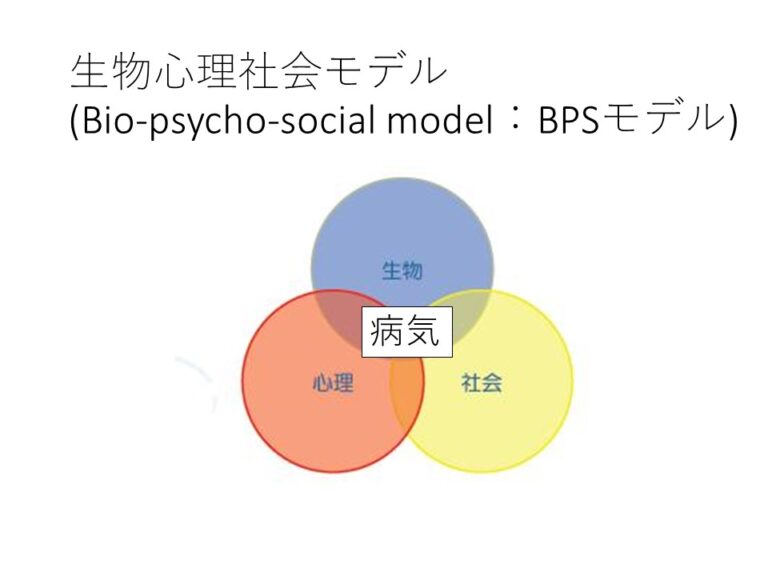 生物心理社会モデル
(Bio-psycho-social model：BPSモデル)

生物

病気

心理

社会